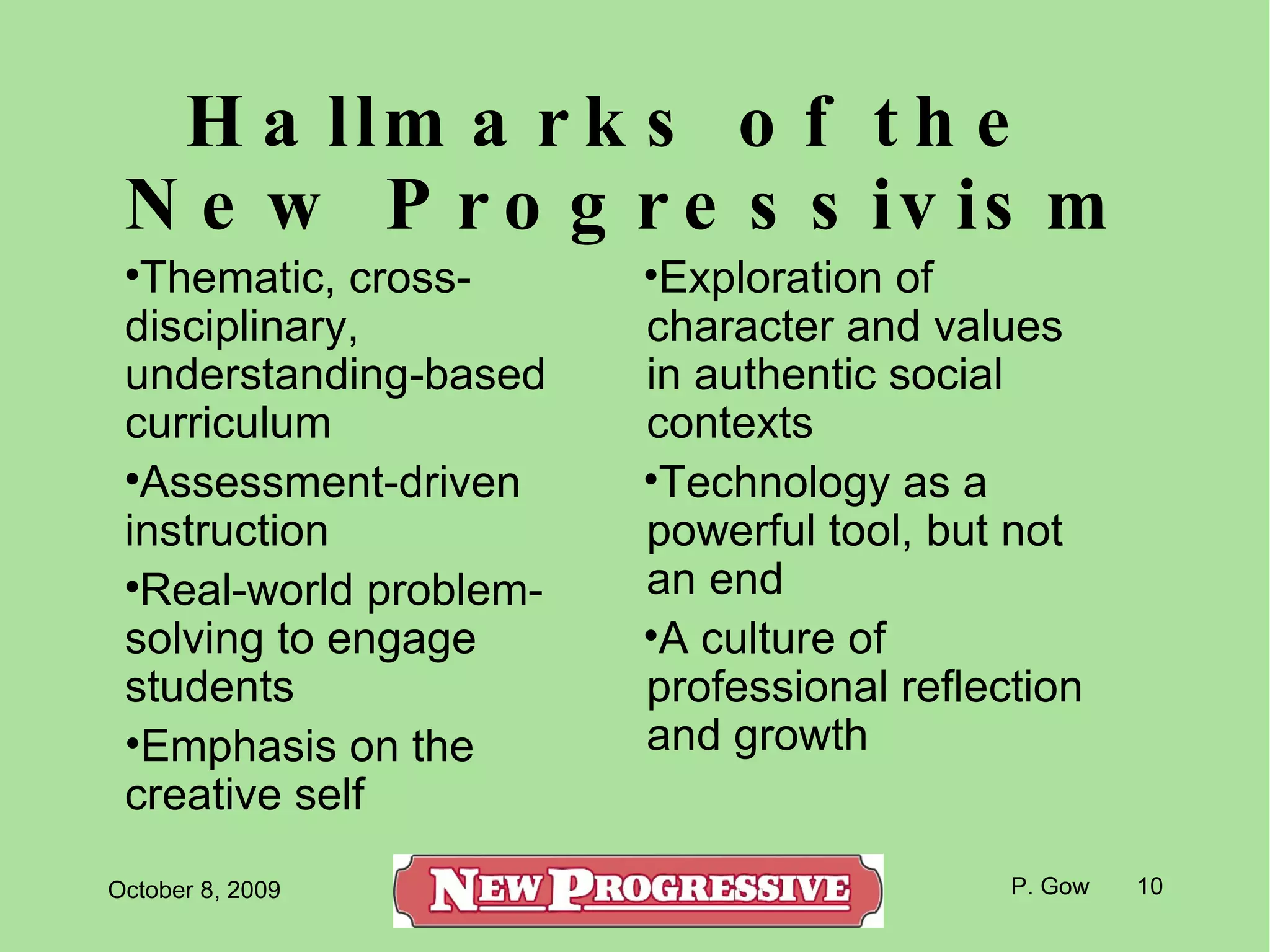 Hallmarks of the New Progressivism

•Thematic, cross-disciplinary, understanding-based curriculum

•Assessment-driven instruction

•Real-world problem-solving to engage students

•Emphasis on the creative self

•Exploration of character and values in authentic social contexts

•Technology as a powerful tool, but not an end

•A culture of professional reflection and growth

October 8, 2009

NEW PROGRESSIVE

P. Gow 10